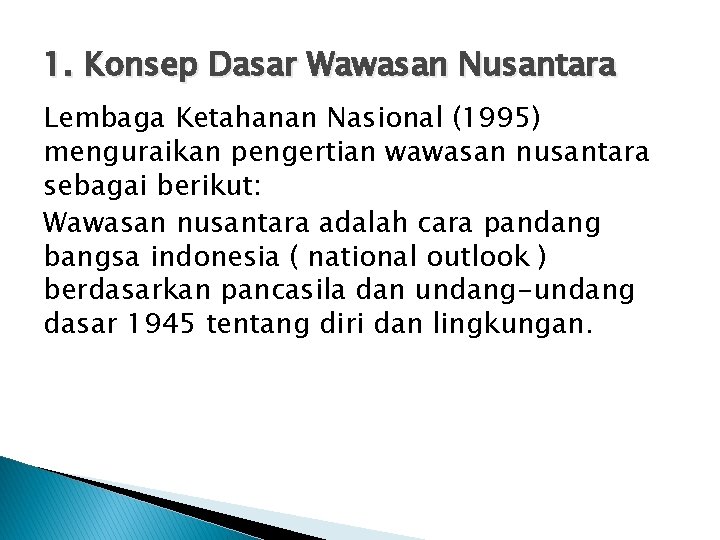 1. Konsep Dasar Wawasan Nusantara

Lembaga Ketahanan Nasional (1995) menguraikan pengertian wawasan nusantara sebagai berikut:

Wawasan nusantara adalah cara pandang bangsa indonesia ( national outlook ) berdasarkan pancasila dan undang-undang dasar 1945 tentang diri dan lingkungan.